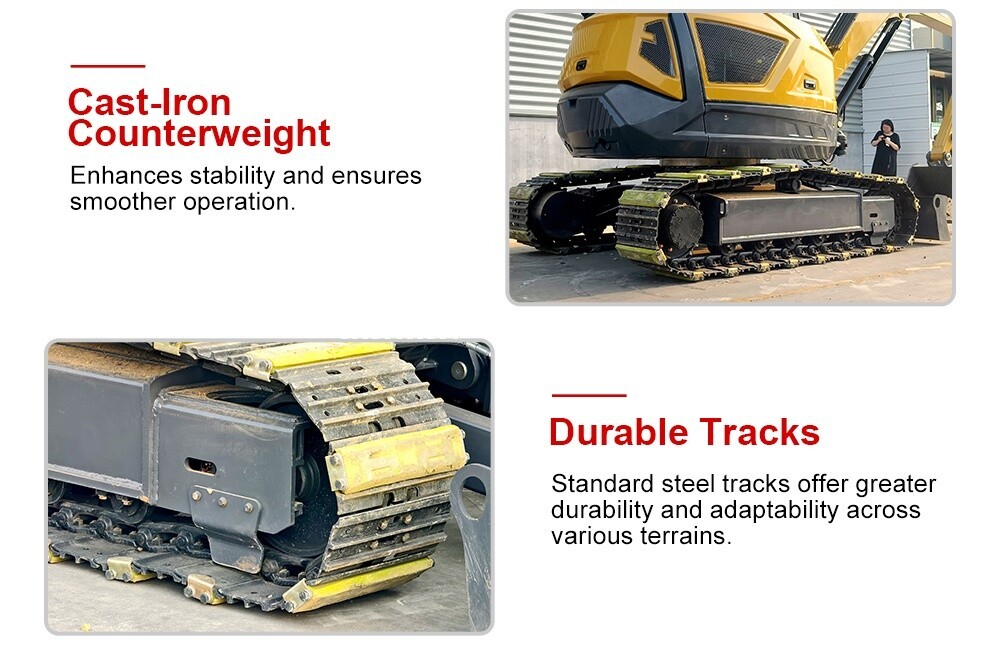 Cast-Iron Counterweight

Enhances stability and ensures smoother operation.

Durable Tracks

Standard steel tracks offer greater durability and adaptability across various terrains.